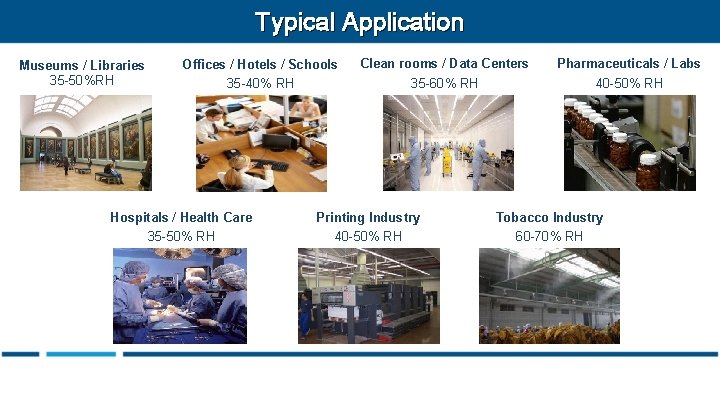 Typical Application

Museums / Libraries
35-50%RH

Offices / Hotels / Schools
35-40% RH

Clean rooms / Data Centers
35-60% RH

Pharmaceuticals / Labs
40-50% RH

Hospitals / Health Care
35-50% RH

Printing Industry
40-50% RH

Tobacco Industry
60-70% RH